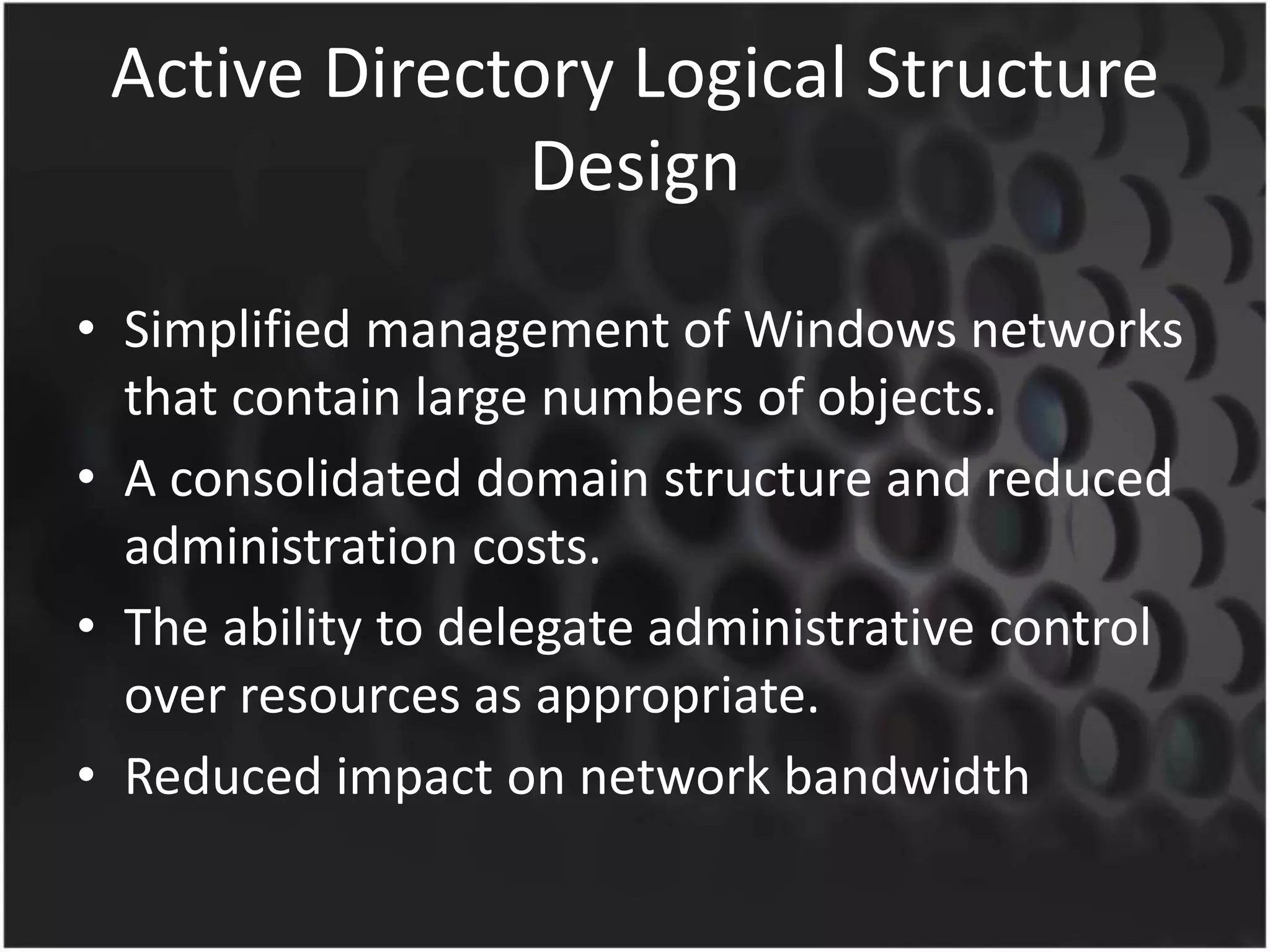 Active Directory Logical Structure Design

• Simplified management of Windows networks that contain large numbers of objects.
• A consolidated domain structure and reduced administration costs.
• The ability to delegate administrative control over resources as appropriate.
• Reduced impact on network bandwidth